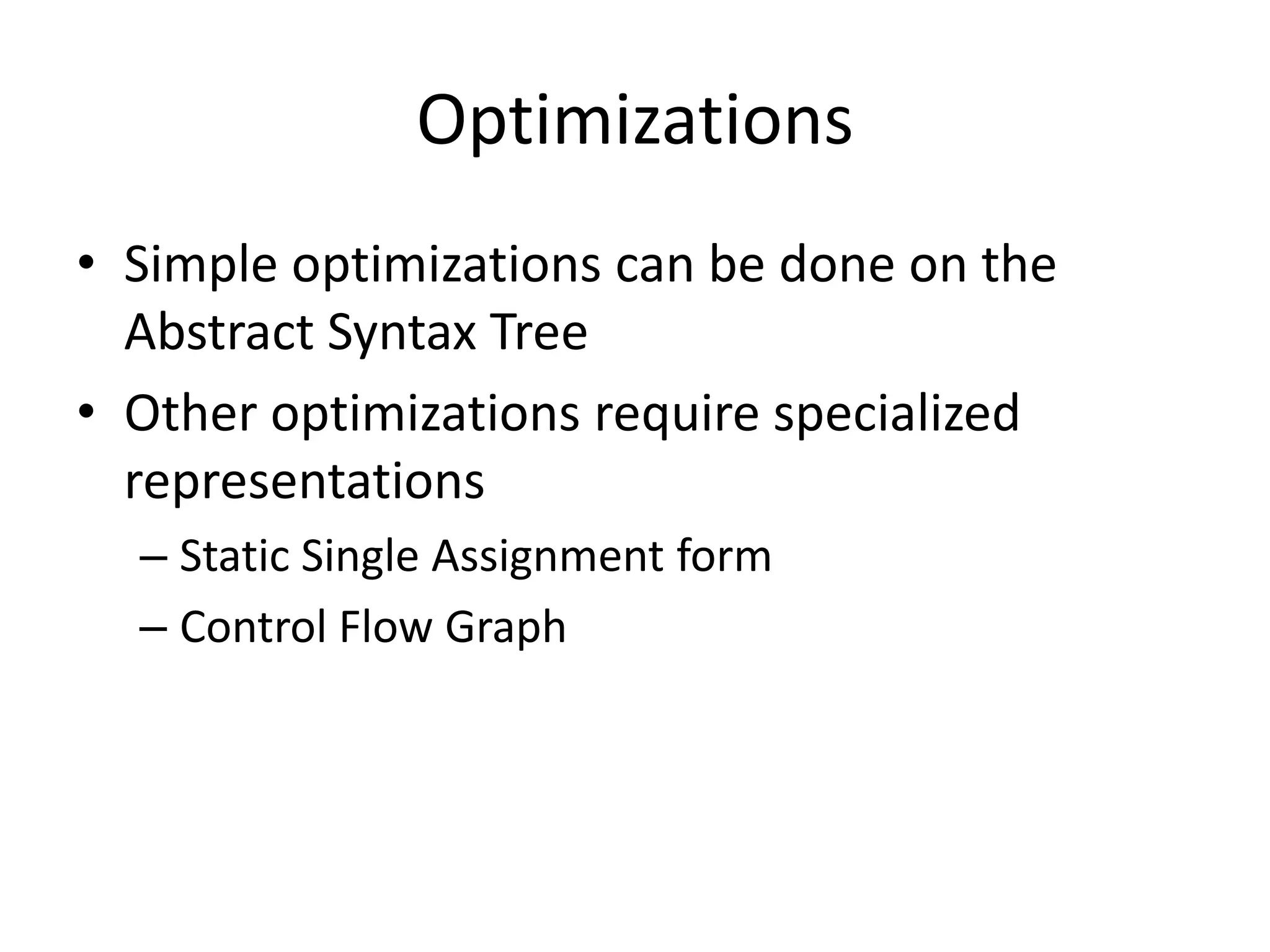 Optimizations

• Simple optimizations can be done on the Abstract Syntax Tree

• Other optimizations require specialized representations

– Static Single Assignment form

– Control Flow Graph